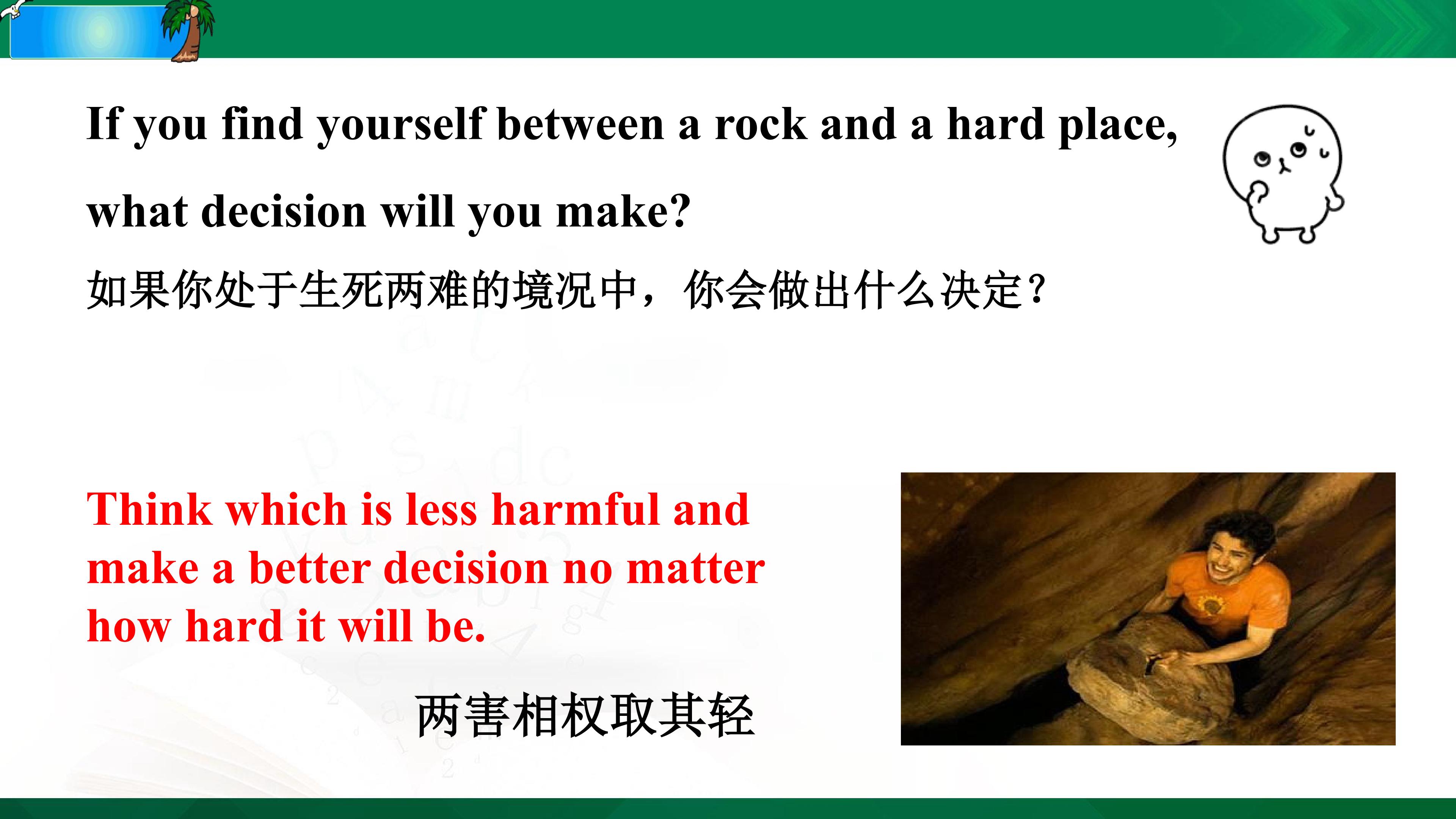 If you find yourself between a rock and a hard place, what decision will you make?

如果你处于生死两难的境况中，你会做出什么决定?

Think which is less harmful and make a better decision no matter how hard it will be.

两害相权取其轻